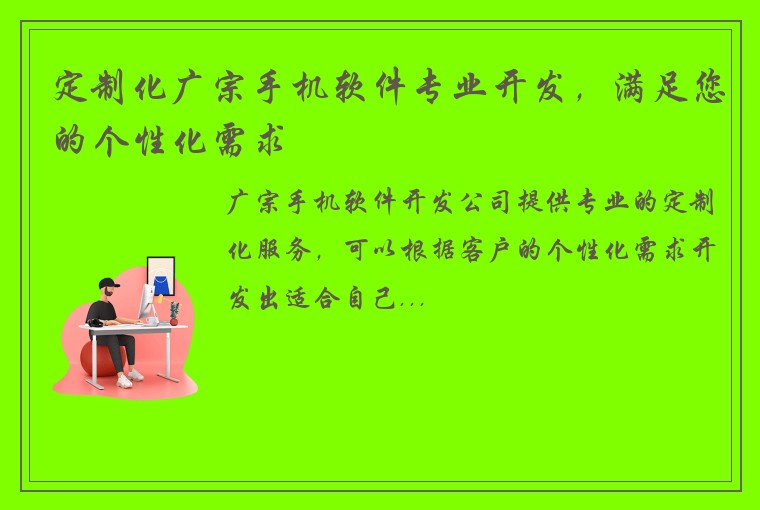 定制化广宗手机软件专业开发，满足您的个性化需求

广宗手机软件开发公司提供专业的定制化服务，可以根据客户的个性化需求开发出适合自己...